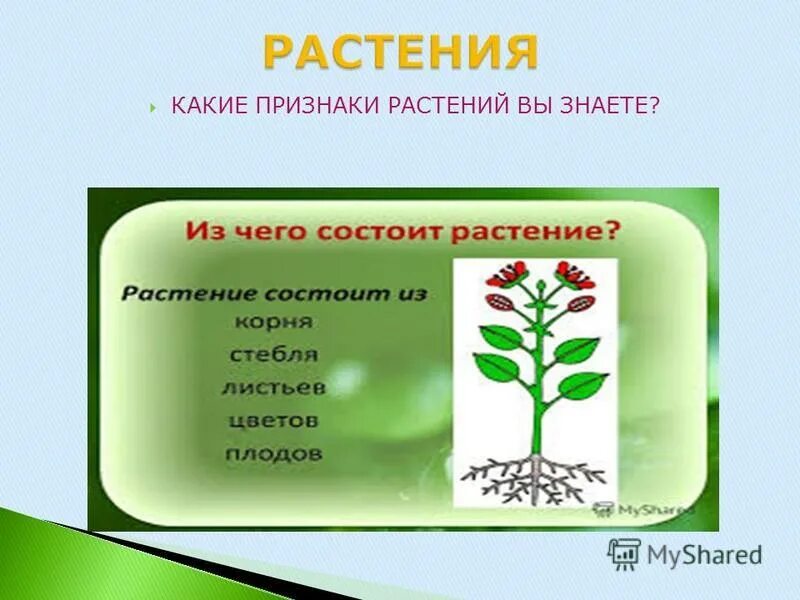 РАСТЕНИЯ

КАКИЕ ПРИЗНАКИ РАСТЕНИЙ ВЫ ЗНАЕТЕ?

Из чего состоит растение?

Растение состоит из
корня
стебля
листьев
цветов
плодов

MyShared

MyShared